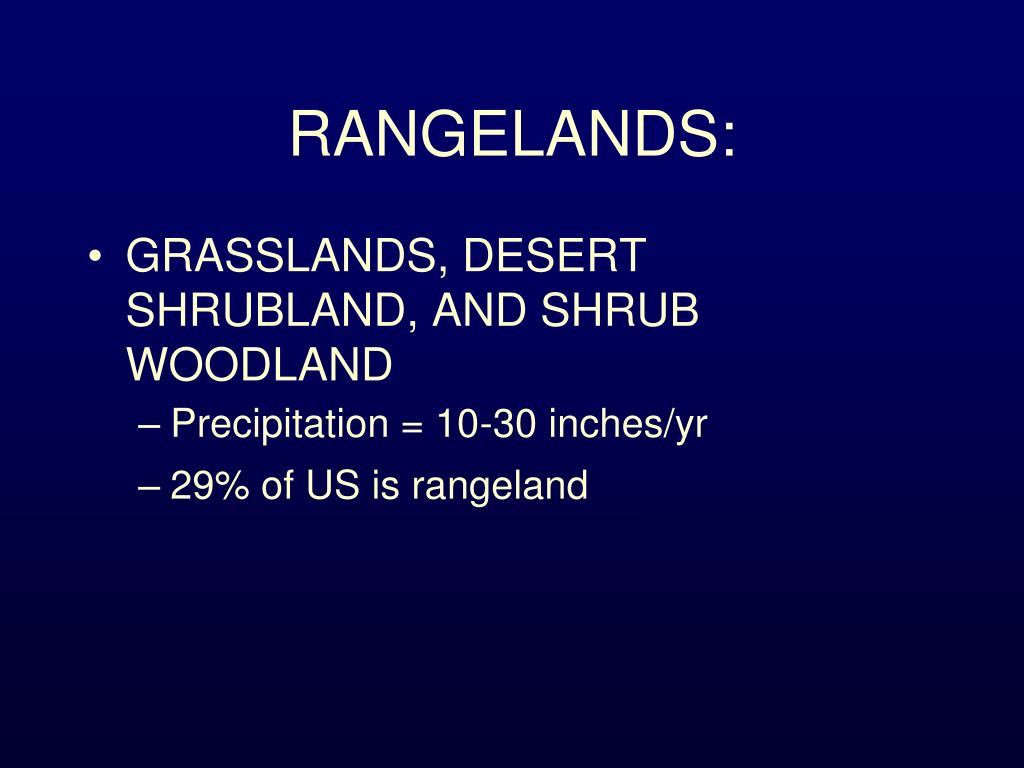 RANGELANDS:

• GRASSLANDS, DESERT SHRUBLAND, AND SHRUB WOODLAND
– Precipitation = 10-30 inches/yr
– 29% of US is rangeland